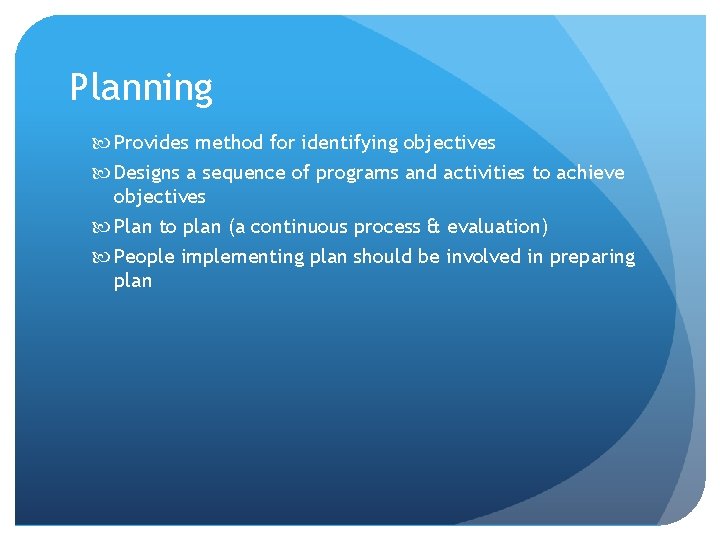 Planning

Provides method for identifying objectives

Designs a sequence of programs and activities to achieve objectives

Plan to plan (a continuous process & evaluation)

People implementing plan should be involved in preparing plan